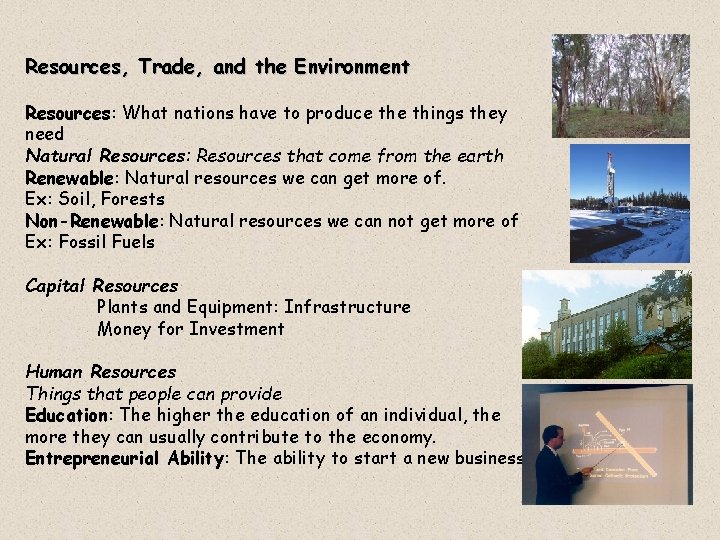 Resources, Trade, and the Environment

Resources: What nations have to produce the things they need
Natural Resources: Resources that come from the earth
Renewable: Natural resources we can get more of.
Ex: Soil, Forests
Non-Renewable: Natural resources we can not get more of
Ex: Fossil Fuels

Capital Resources
Plants and Equipment: Infrastructure
Money for Investment

Human Resources
Things that people can provide
Education: The higher the education of an individual, the more they can usually contribute to the economy.
Entrepreneurial Ability: The ability to start a new business